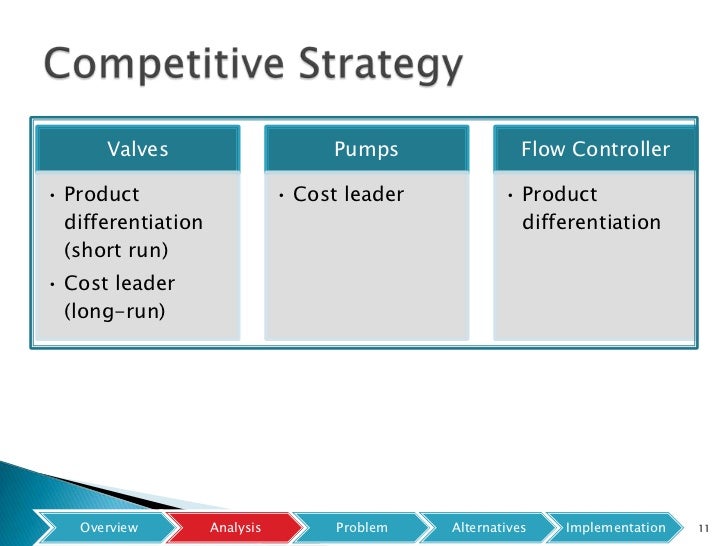 Competitive Strategy

Valves

• Product differentiation (short run)
• Cost leader (long-run)

Pumps

• Cost leader

Flow Controller

• Product differentiation

Overview Analysis Problem Alternatives Implementation

11